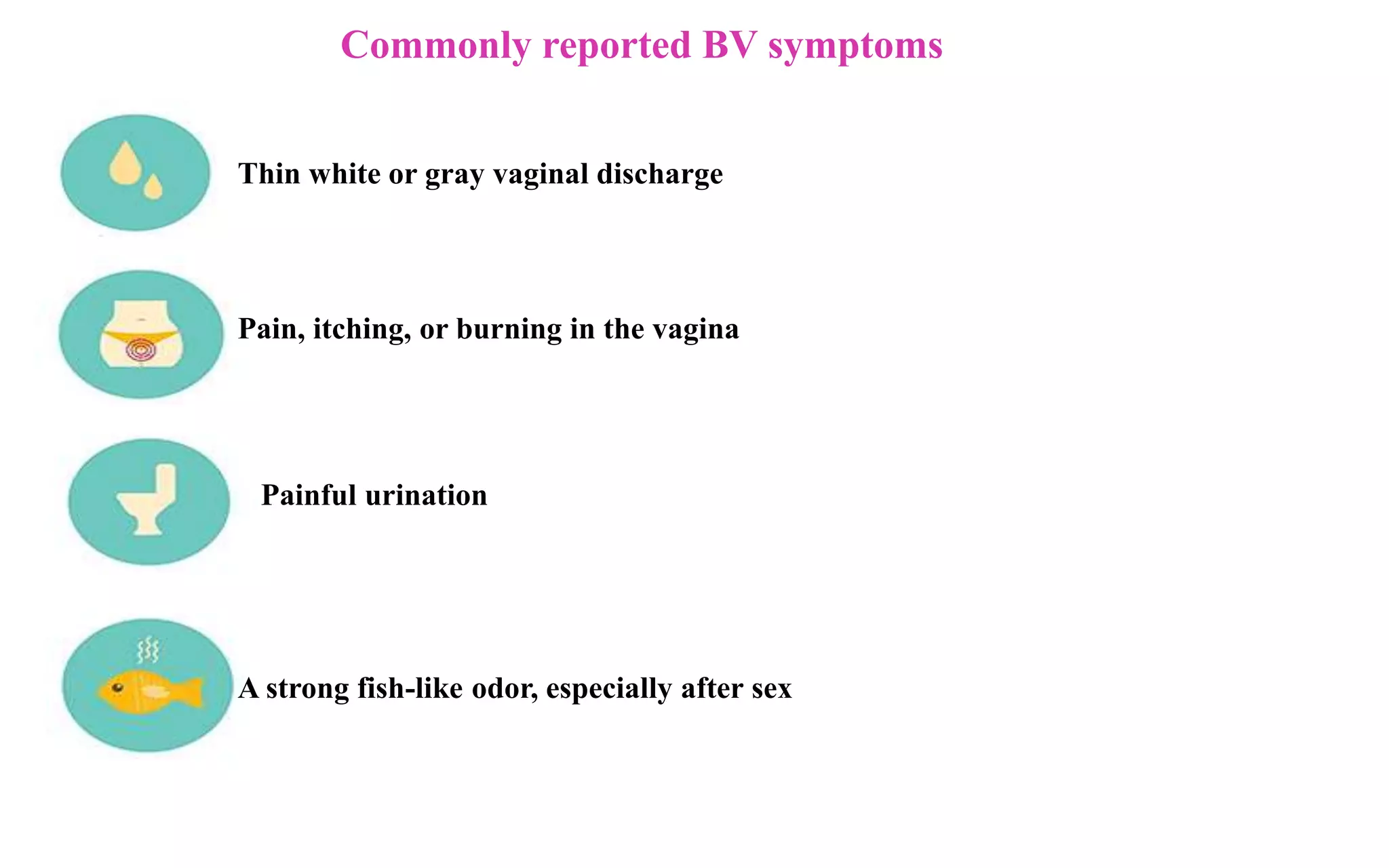 Commonly reported BV symptoms

Thin white or gray vaginal discharge

Pain, itching, or burning in the vagina

Painful urination

A strong fish-like odor, especially after sex